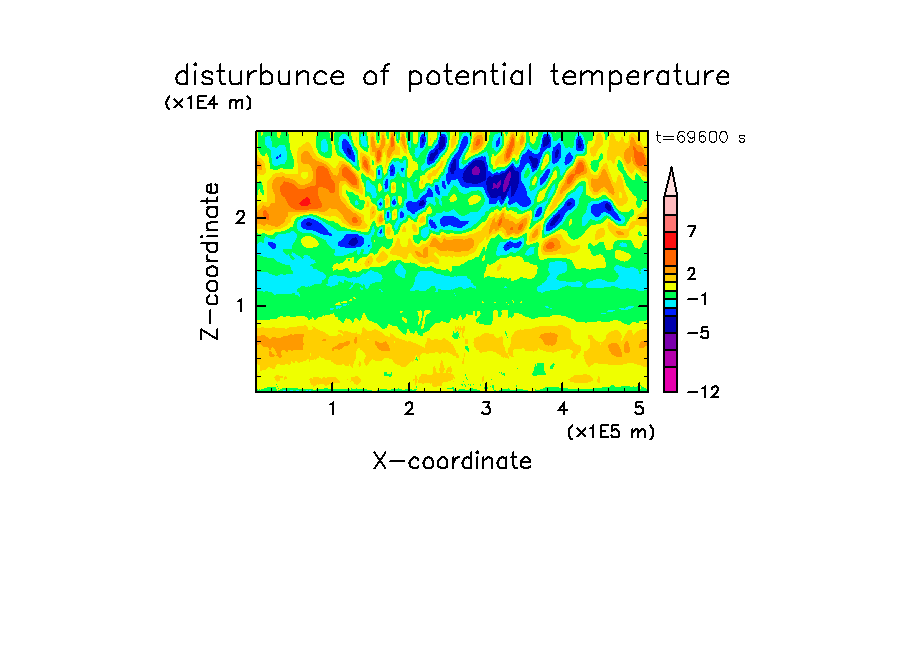 disturbunce of potential temperature
(x1E4 m)

t=69600 s

Z-coordinate

2
1

1 2 3 4 5
(x1E5 m)
X-coordinate

7
2
−1
−5
−12